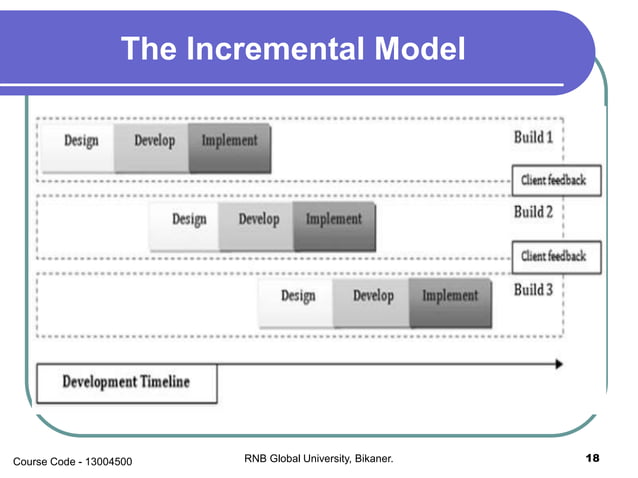 The Incremental Model

Design Develop Implement Build 1

Client feedback

Design Develop Implement Build 2

Client feedback

Design Develop Implement Build 3

Development Timeline

Course Code - 13004500 RNB Global University, Bikaner. 18